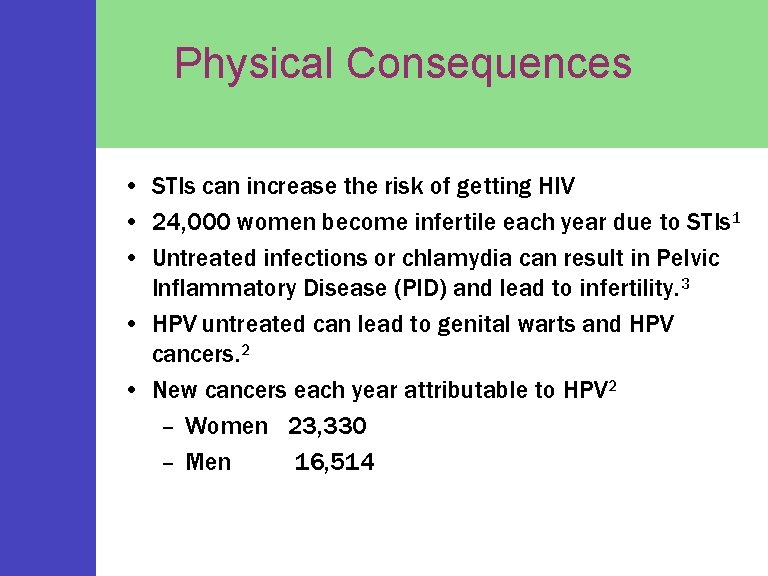 Physical Consequences

• STIs can increase the risk of getting HIV
• 24,000 women become infertile each year due to STIs$^1$
• Untreated infections or chlamydia can result in Pelvic Inflammatory Disease (PID) and lead to infertility.$^3$
• HPV untreated can lead to genital warts and HPV cancers.$^2$
• New cancers each year attributable to HPV$^2$
– Women 23,330
– Men 16,514